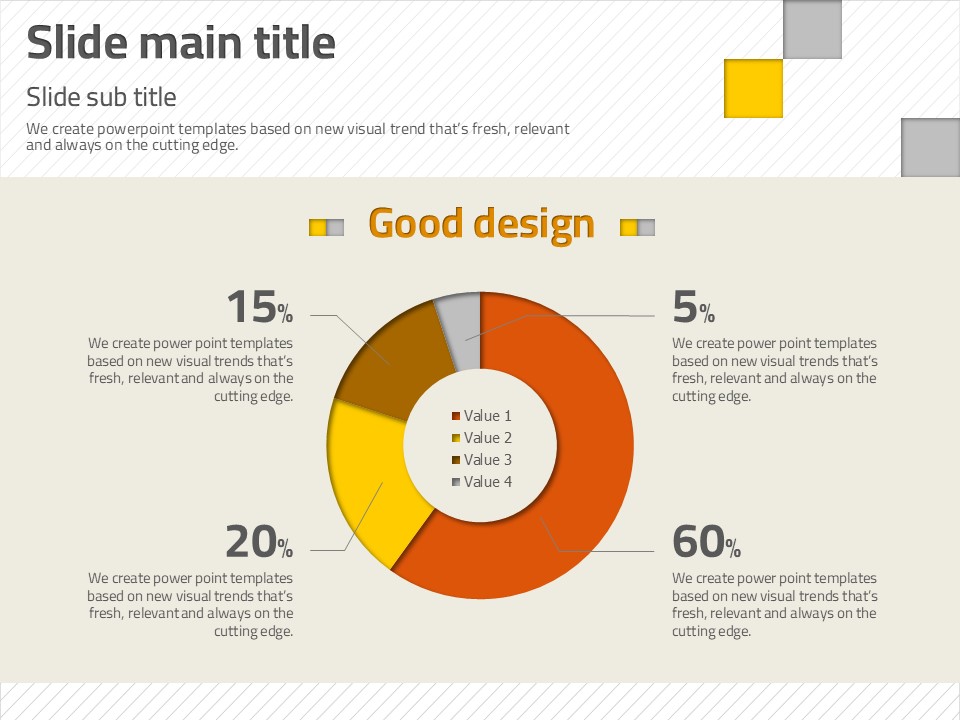 Slide main title

Slide sub title

We create powerpoint templates based on new visual trend that's fresh, relevant and always on the cutting edge.

Good design

15%

We create power point templates based on new visual trends that's fresh, relevant and always on the cutting edge.

5%

We create power point templates based on new visual trends that's fresh, relevant and always on the cutting edge.

Value 1
Value 2
Value 3
Value 4

20%

We create power point templates based on new visual trends that's fresh, relevant and always on the cutting edge.

60%

We create power point templates based on new visual trends that's fresh, relevant and always on the cutting edge.